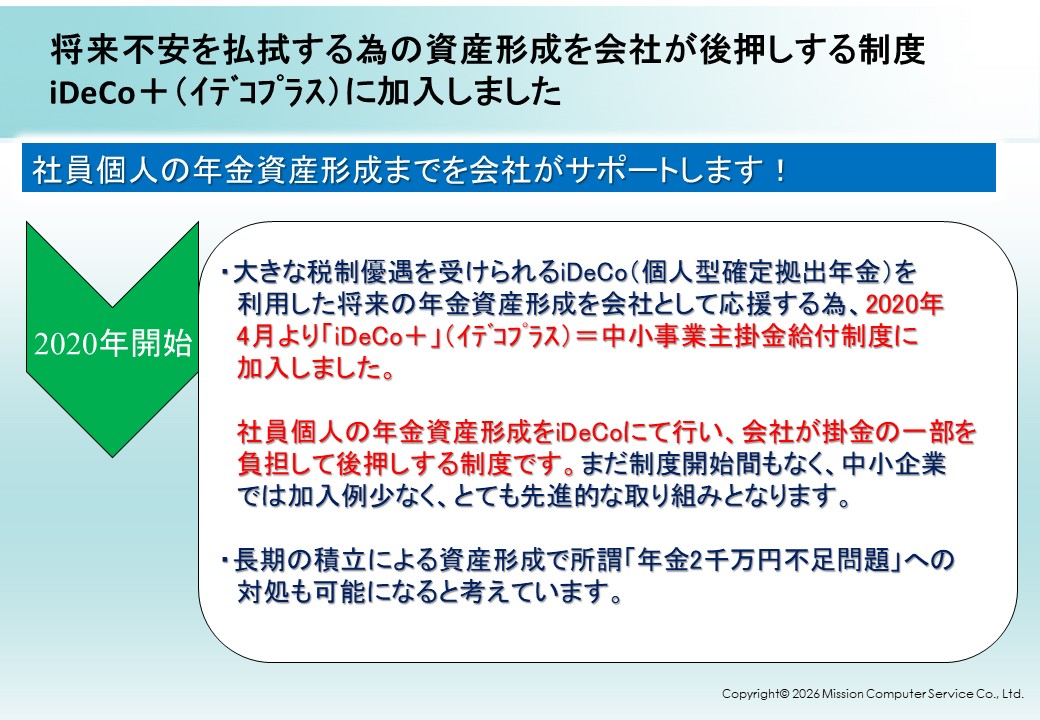 将来不安を払拭する為の資産形成を会社が後押しする制度
iDeCo＋（ｲﾃﾞｺﾌﾟﾗｽ）に加入しました

社員個人の年金資産形成までを会社がサポートします！

2020年開始

・大きな税制優遇を受けられるiDeCo（個人型確定拠出年金）を利用した将来の年金資産形成を会社として応援する為、2020年4月より「iDeCo＋」（ｲﾃﾞｺﾌﾟﾗｽ）＝中小事業主掛金給付制度に加入しました。

社員個人の年金資産形成をiDeCoにて行い、会社が掛金の一部を負担して後押しする制度です。まだ制度開始間もなく、中小企業では加入例少なく、とても先進的な取り組みとなります。

・長期の積立による資産形成で所謂「年金2千万円不足問題」への対処も可能になると考えています。

Copyright© 2026 Mission Computer Service Co., Ltd.